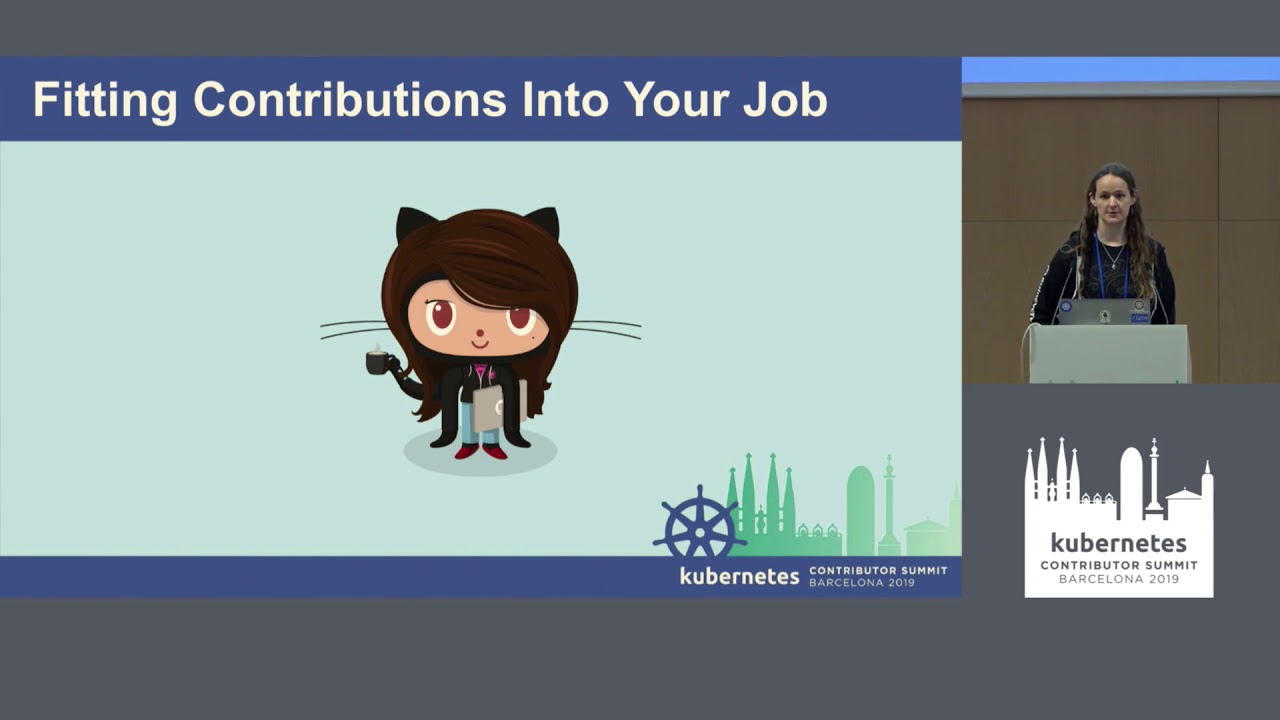 Fitting Contributions Into Your Job

kubernetes CONTRIBUTOR SUMMIT BARCELONA 2019

kubernetes
CONTRIBUTOR SUMMIT
BARCELONA 2019